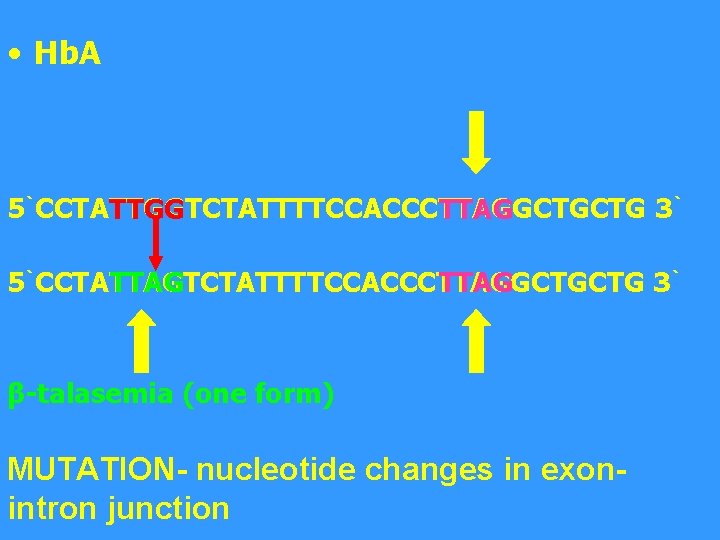 • HbA

5`CCTATTGGTCTATTTTCCACCCTTAGGCTGCTG 3`

5`CCTATTAGTCTATTTTCCACCCTTAGGCTGCTG 3`

β-talasemia (one form)

MUTATION- nucleotide changes in exon-intron junction